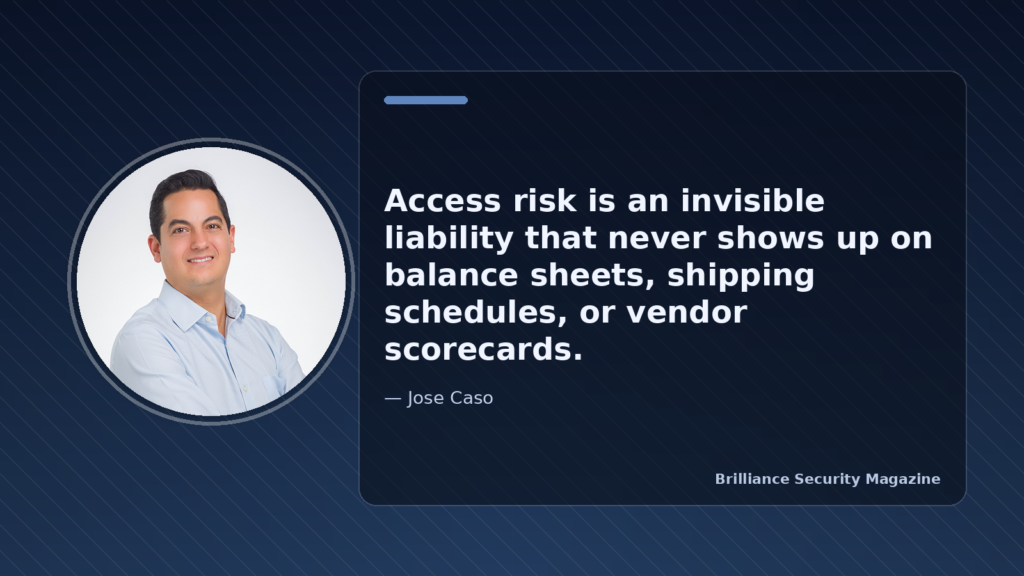 Access risk is an invisible liability that never shows up on balance sheets, shipping schedules, or vendor scorecards.

— Jose Caso

Brilliance Security Magazine